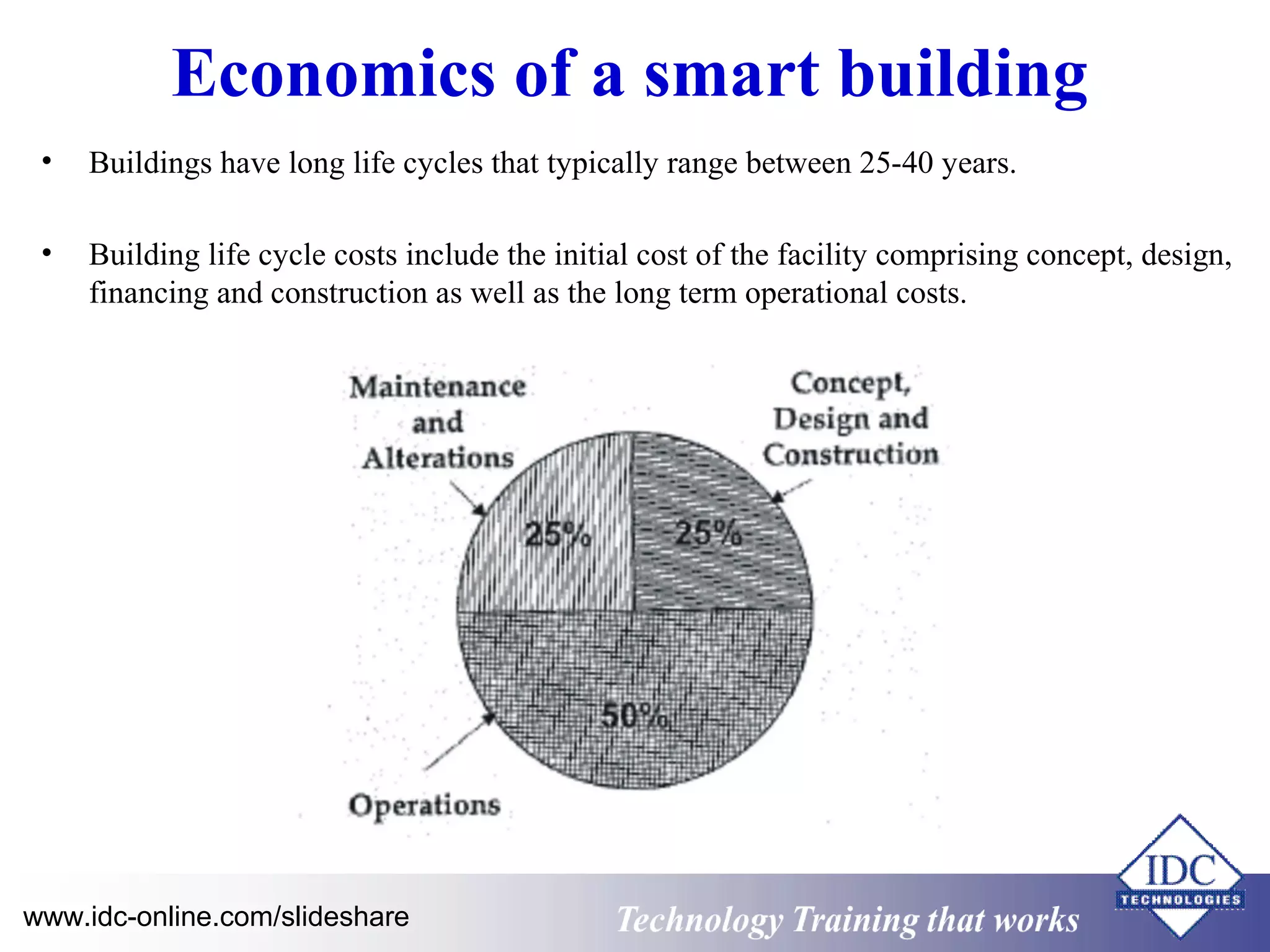 Economics of a smart building

• Buildings have long life cycles that typically range between 25-40 years.

• Building life cycle costs include the initial cost of the facility comprising concept, design, financing and construction as well as the long term operational costs.

Maintenance and Alterations

Concept, Design and Construction

25%

25%

50%

Operations

www.idc-online.com/slideshare

Technology Training that works

IDC TECHNOLOGIES